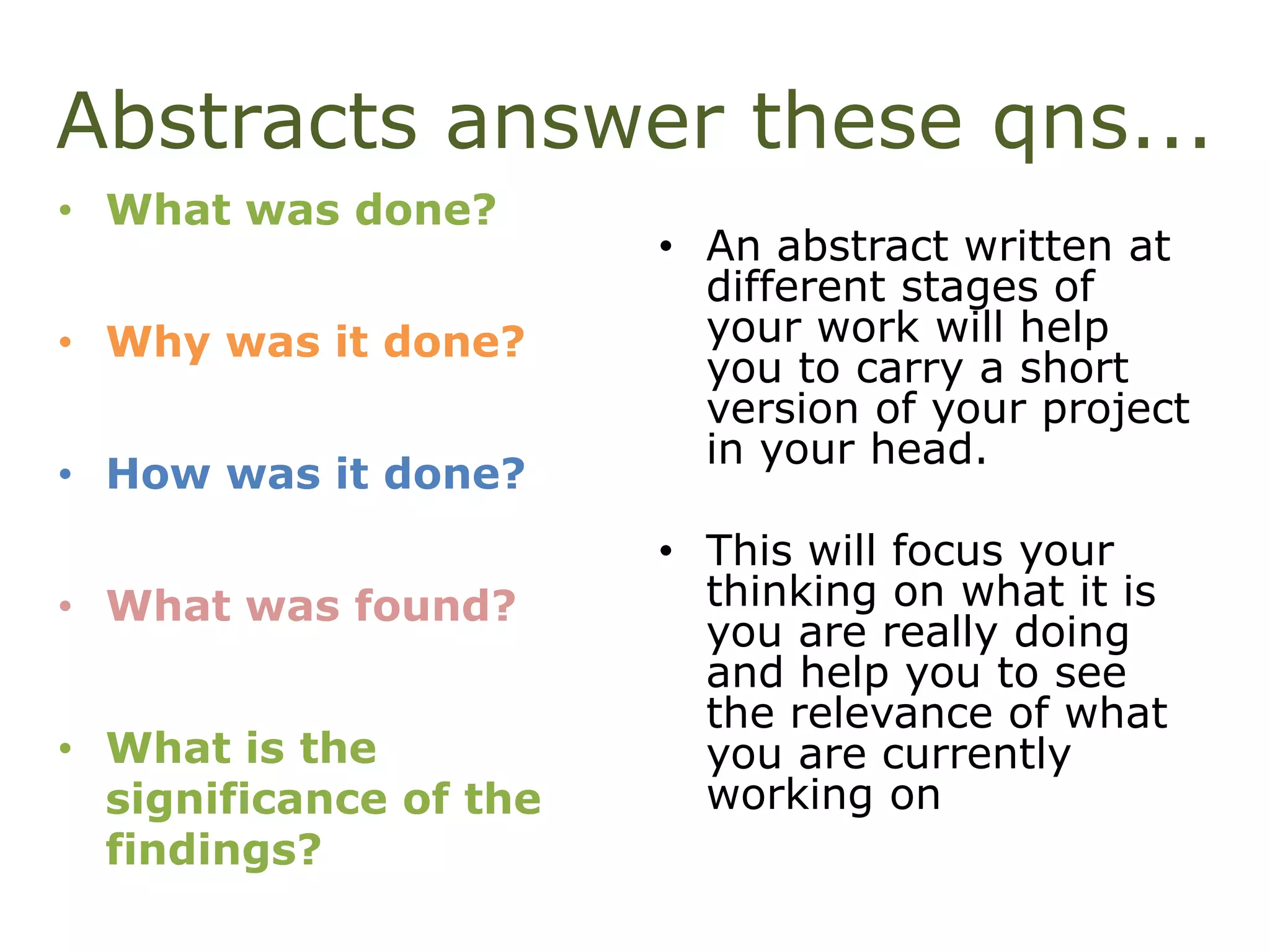 Abstracts answer these qns...

• What was done?

• Why was it done?

• How was it done?

• What was found?

• What is the significance of the findings?

• An abstract written at different stages of your work will help you to carry a short version of your project in your head.

• This will focus your thinking on what it is you are really doing and help you to see the relevance of what you are currently working on